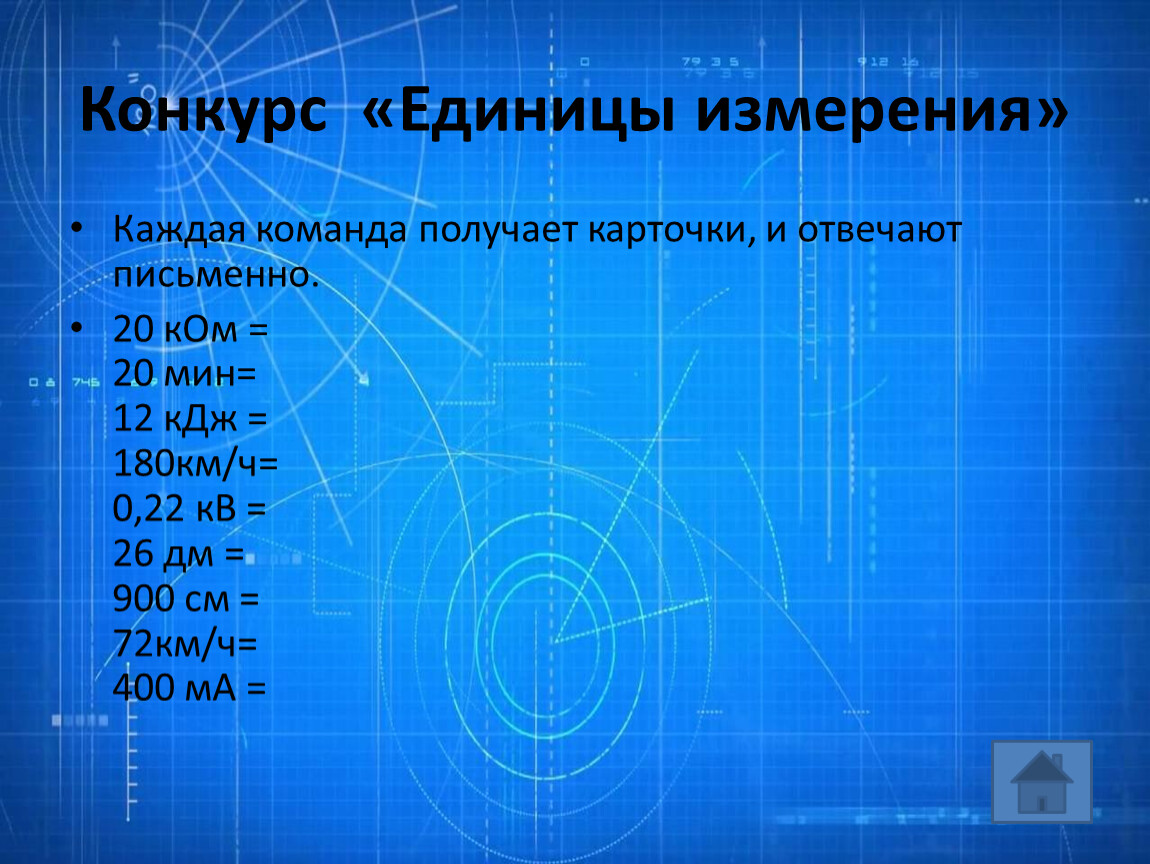 Конкурс «Единицы измерения»

• Каждая команда получает карточки, и отвечают письменно.

• 20 кОм =
20 мин=
12 кДж =
180км/ч=
0,22 кВ =
26 дм =
900 см =
72км/ч=
400 мА =